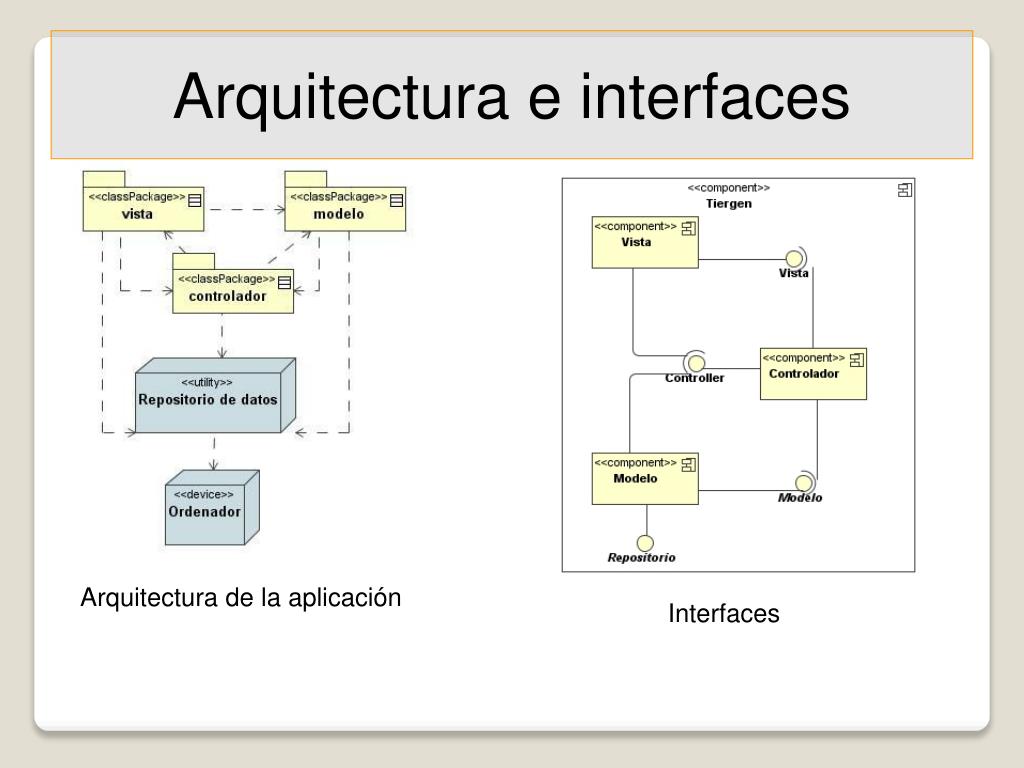 Arquitectura e interfaces

<<classPackage>>
vista

<<classPackage>>
modelo

<<classPackage>>
controlador

<<utility>>
Repositorio de datos

<<device>>
Ordenador

Arquitectura de la aplicación

<<component>>
Tiergen

<<component>>
Vista

Vista

Controller

<<component>>
Controlador

<<component>>
Modelo

Modelo

Repositorio

Interfaces